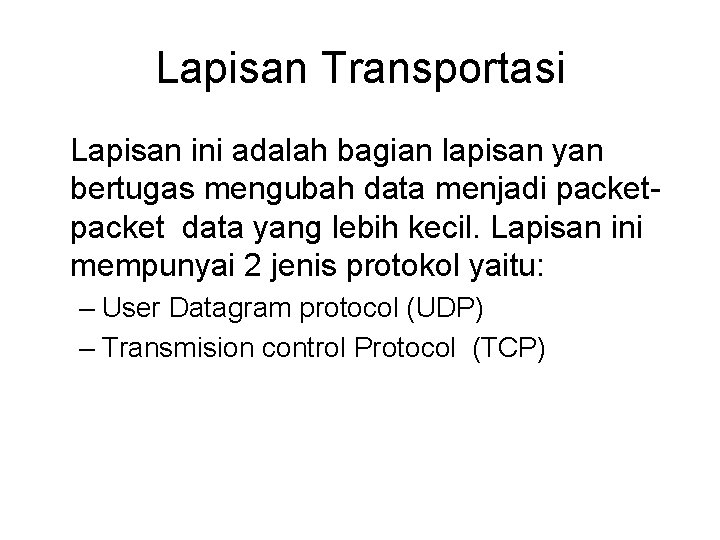 Lapisan Transportasi

Lapisan ini adalah bagian lapisan yan bertugas mengubah data menjadi packet-packet data yang lebih kecil. Lapisan ini mempunyai 2 jenis protokol yaitu:

– User Datagram protocol (UDP)
– Transmision control Protocol (TCP)